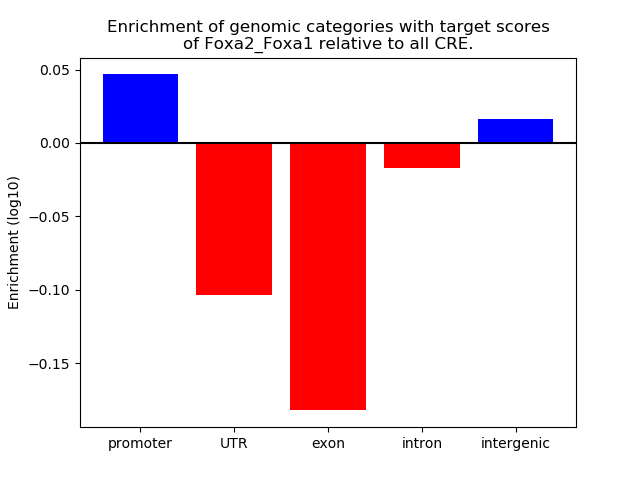 Enrichment of genomic categories with target scores of Foxa2_Foxa1 relative to all CRE.

Enrichment (log10)

0.05
0.00
−0.05
−0.10
−0.15

promoter
UTR
exon
intron
intergenic